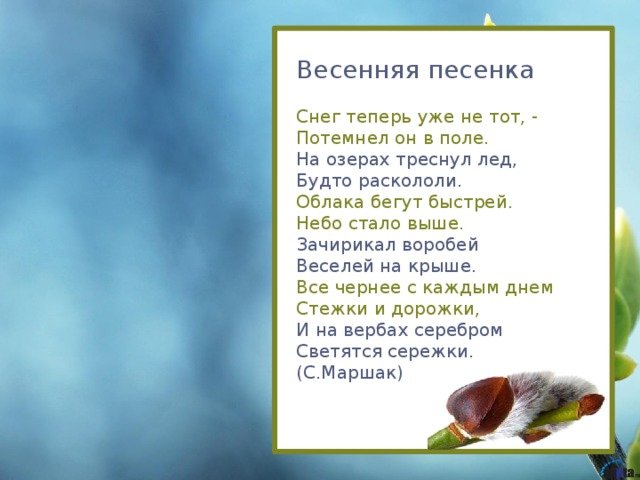 Весенняя песенка

Снег теперь уже не тот, -
Потемнел он в поле.
На озерах треснул лед,
Будто раскололи.
Облака бегут быстрей.
Небо стало выше.
Зачирикал воробей
Веселей на крыше.
Все чернее с каждым днем
Стежки и дорожки,
И на вербах серебром
Светятся сережки.
(С.Маршак)